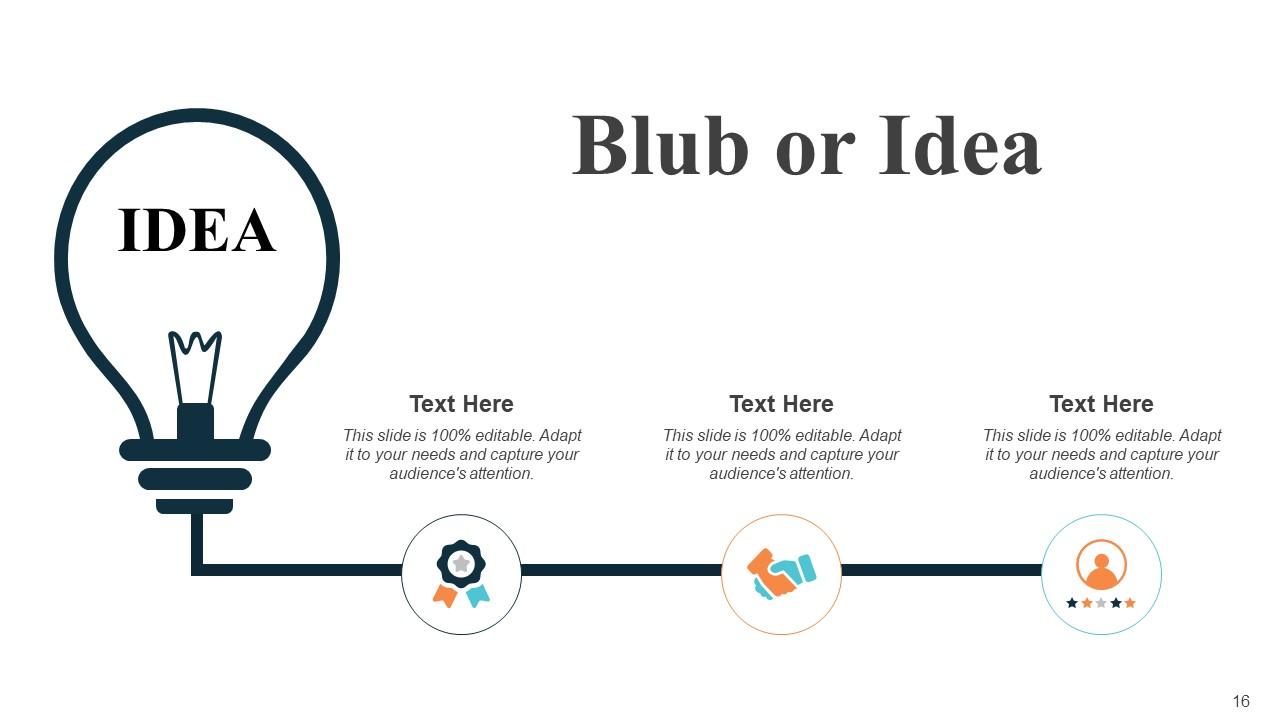 Blub or Idea

IDEA

Text Here
This slide is 100% editable. Adapt it to your needs and capture your audience's attention.

Text Here
This slide is 100% editable. Adapt it to your needs and capture your audience's attention.

Text Here
This slide is 100% editable. Adapt it to your needs and capture your audience's attention.

16